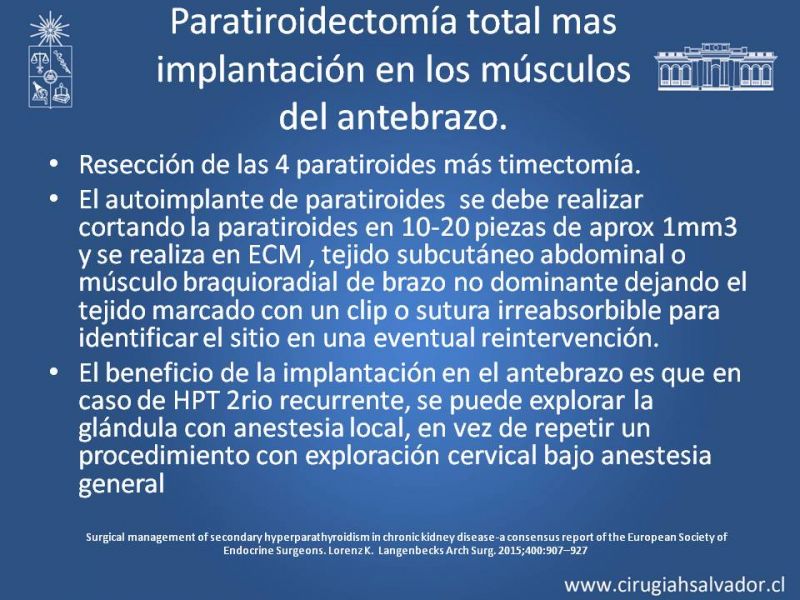 Paratiroidectomía total mas implantación en los músculos del antebrazo.

• Resección de las 4 paratiroides más timectomía.
• El autoimplante de paratiroides se debe realizar cortando la paratiroides en 10-20 piezas de aprox 1mm3 y se realiza en ECM , tejido subcutáneo abdominal o músculo braquioradial de brazo no dominante dejando el tejido marcado con un clip o sutura irreabsorbible para identificar el sitio en una eventual reintervención.
• El beneficio de la implantación en el antebrazo es que en caso de HPT 2rio recurrente, se puede explorar la glándula con anestesia local, en vez de repetir un procedimiento con exploración cervical bajo anestesia general

Surgical management of secondary hyperparathyroidism in chronic kidney disease-a consensus report of the European Society of Endocrine Surgeons. Lorenz K. Langenbecks Arch Surg. 2015;400:907–927

www.cirugiahsalvador.cl